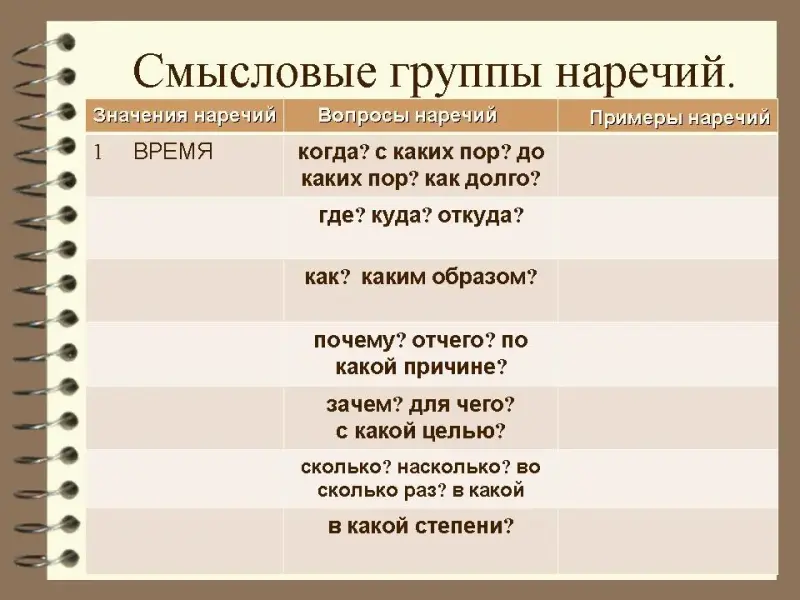 Смысловые группы наречий.

| Значения наречий | Вопросы наречий | Примеры наречий |
|---|---|---|
| 1 ВРЕМЯ | когда? с каких пор? до каких пор? как долго? | |
| | где? куда? откуда? | |
| | как? каким образом? | |
| | почему? отчего? по какой причине? | |
| | зачем? для чего? с какой целью? | |
| | сколько? насколько? во сколько раз? в какой | |
| | в какой степени? | |